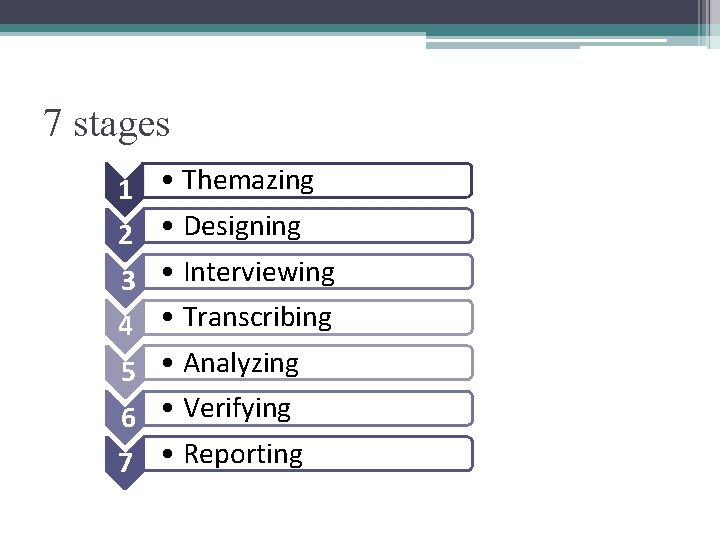 7 stages

1
• Themazing

2
• Designing

3
• Interviewing

4
• Transcribing

5
• Analyzing

6
• Verifying

7
• Reporting